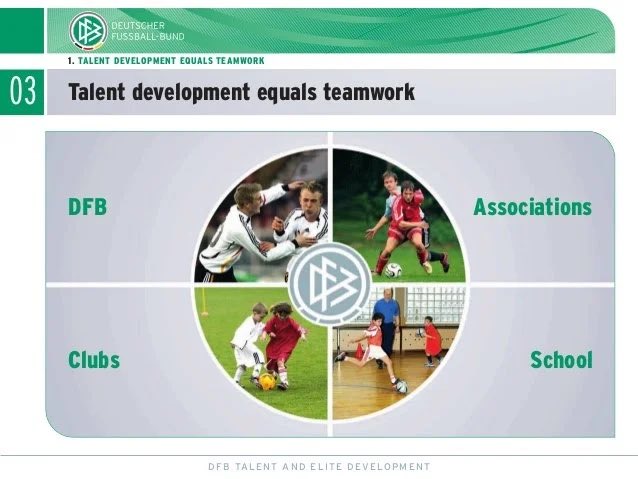 DEUTSCHER
FUSSBALL-BUND

1. TALENT DEVELOPMENT EQUALS TEAMWORK

03

Talent development equals teamwork

DFB

Associations

Clubs

School

DFB TALENT AND ELITE DEVELOPMENT